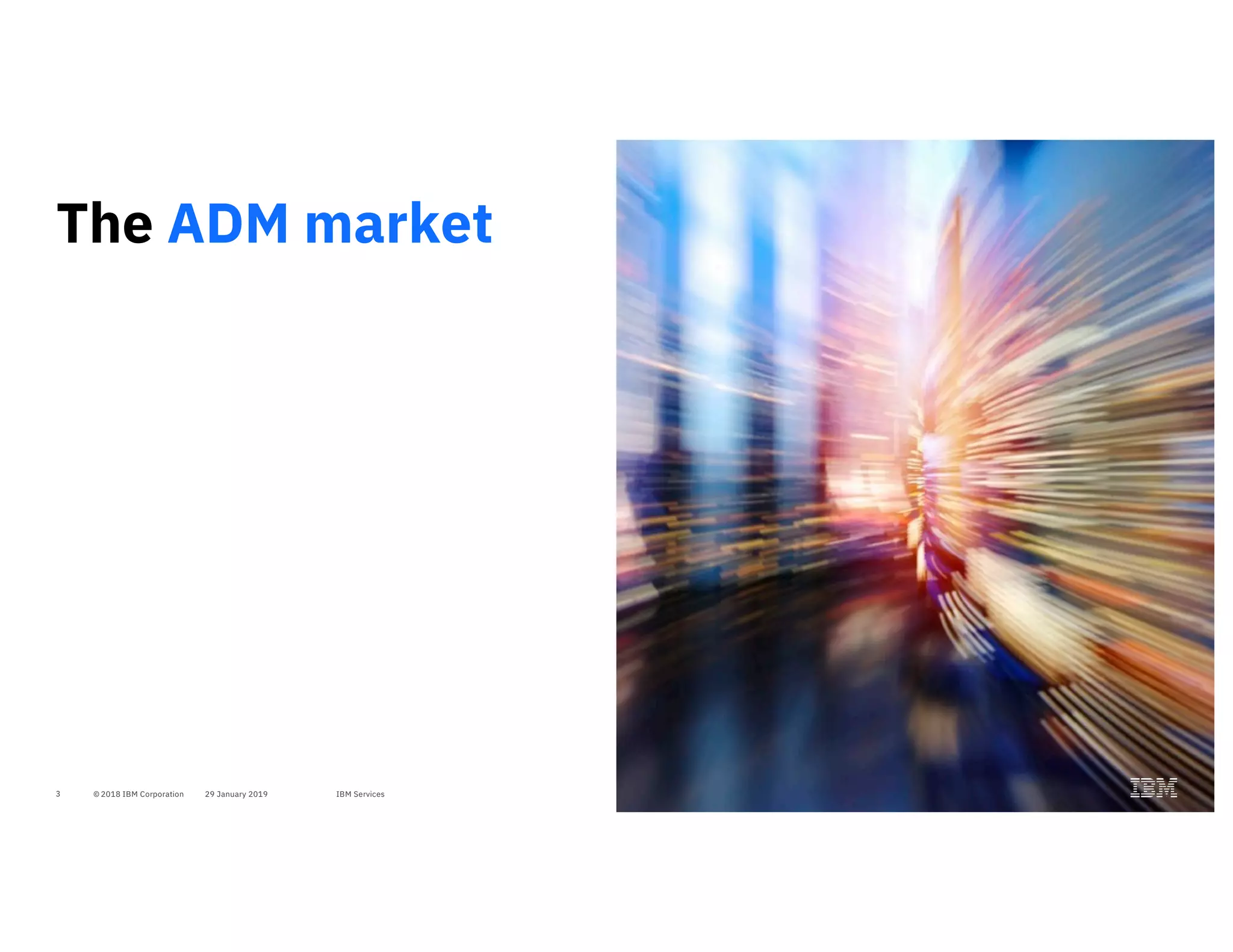 The ADM market

3 © 2018 IBM Corporation 29 January 2019 IBM Services

IBM